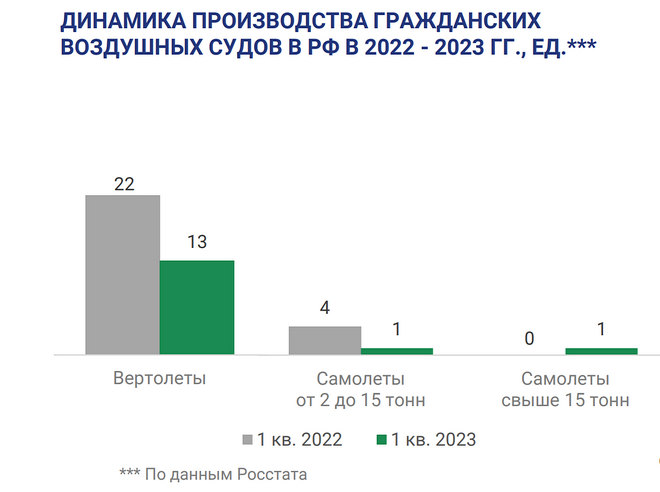 ДИНАМИКА ПРОИЗВОДСТВА ГРАЖДАНСКИХ ВОЗДУШНЫХ СУДОВ В РФ В 2022 - 2023 ГГ., ЕД.***

22
13
4
1
0
1

Вертолеты
Самолеты от 2 до 15 тонн
Самолеты свыше 15 тонн

1 кв. 2022
1 кв. 2023

*** По данным Росстата